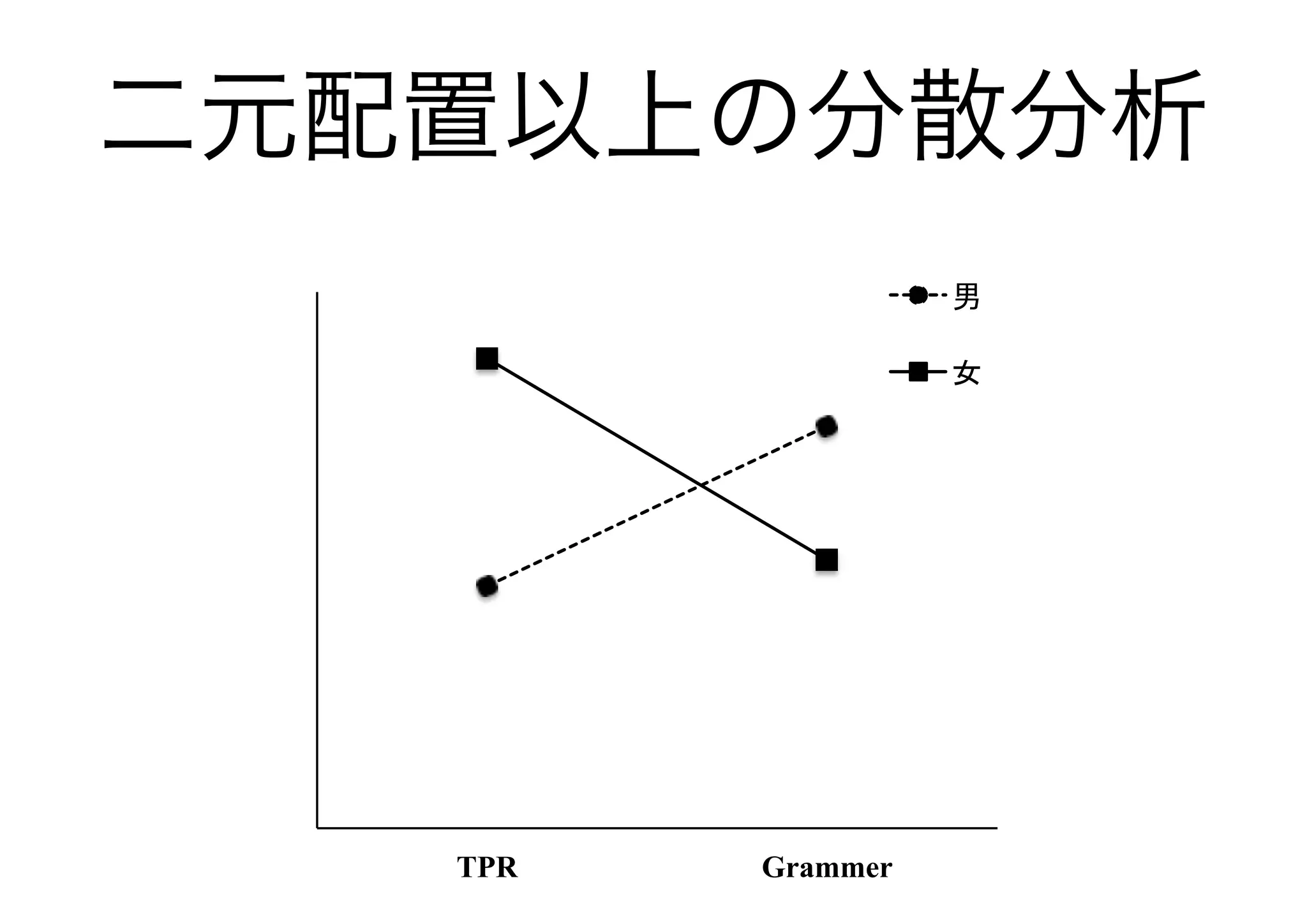 二元配置以上の分散分析

男

女

TPR

Grammer